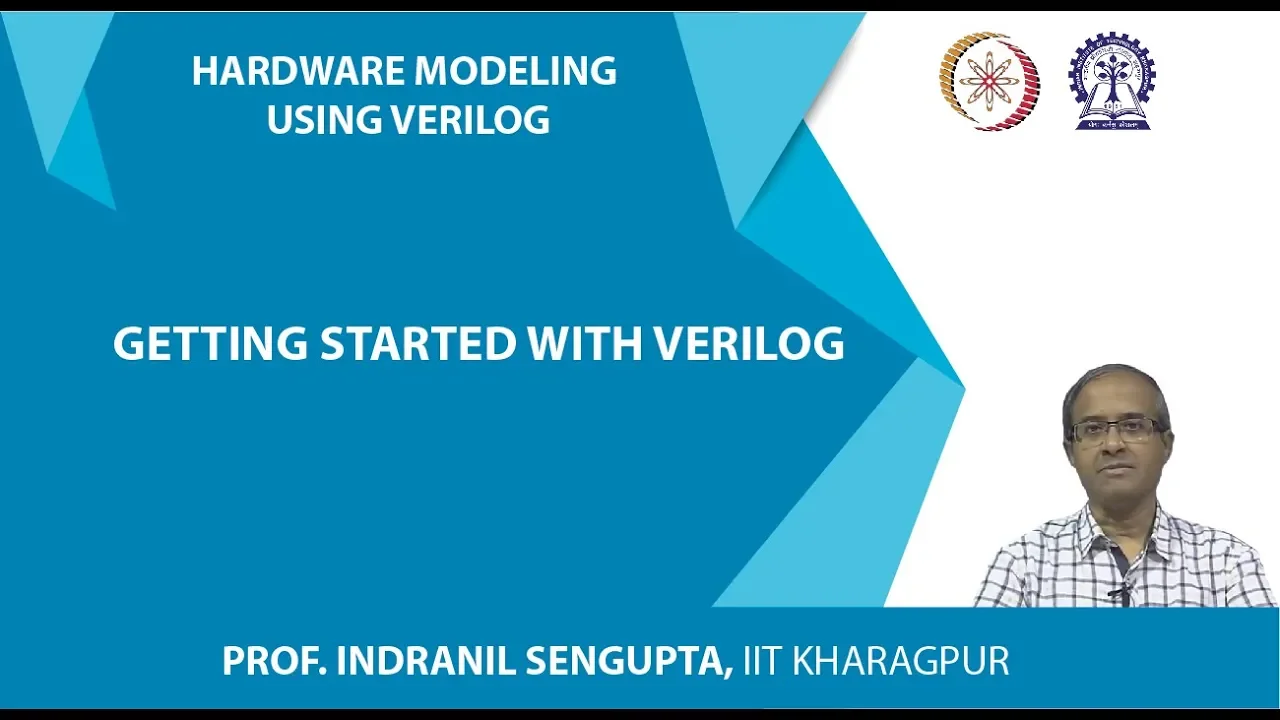 HARDWARE MODELING USING VERILOG

GETTING STARTED WITH VERILOG

PROF. INDRANIL SENGUPTA, IIT KHARAGPUR